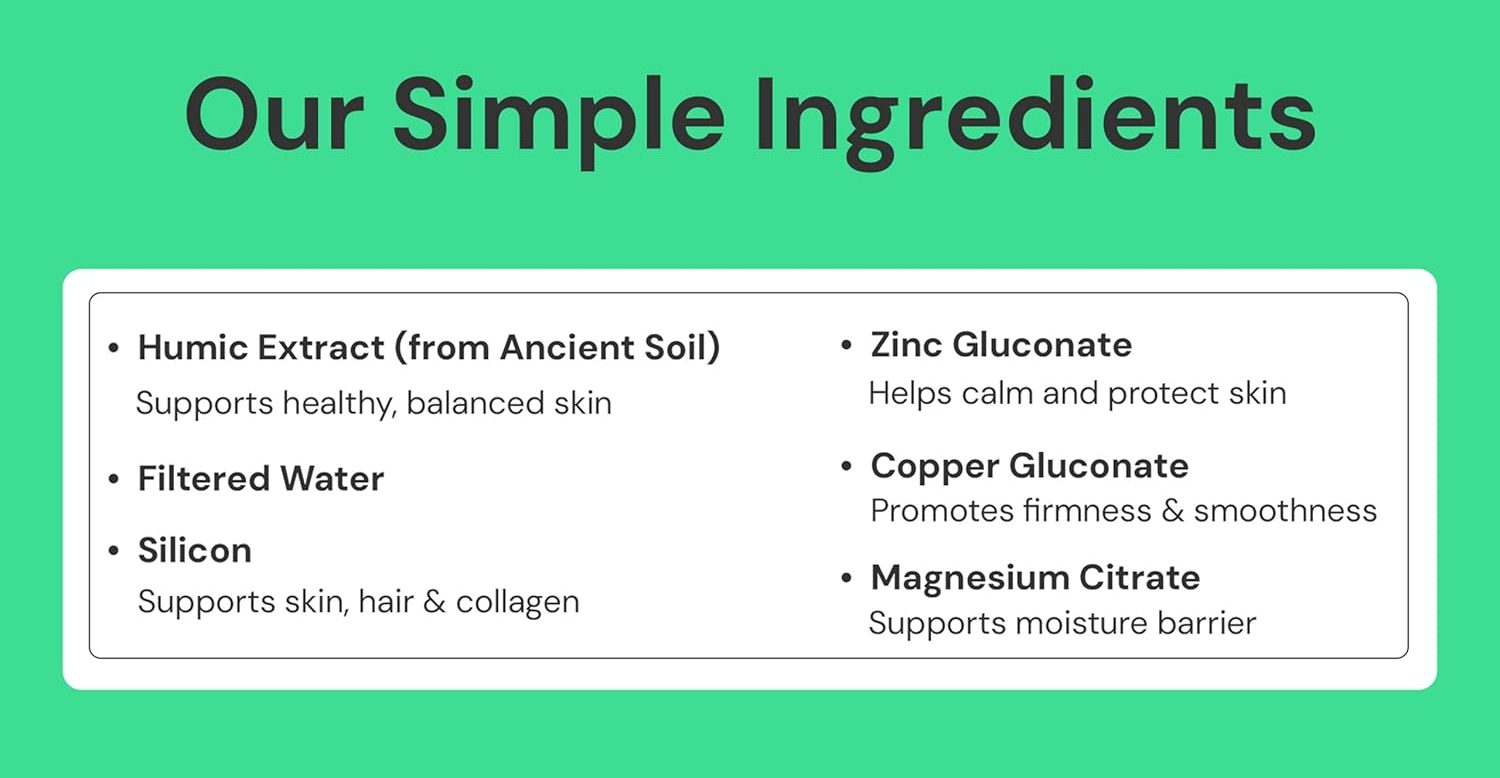 Our Simple Ingredients

• Humic Extract (from Ancient Soil)
Supports healthy, balanced skin

• Filtered Water

• Silicon
Supports skin, hair & collagen

• Zinc Gluconate
Helps calm and protect skin

• Copper Gluconate
Promotes firmness & smoothness

• Magnesium Citrate
Supports moisture barrier